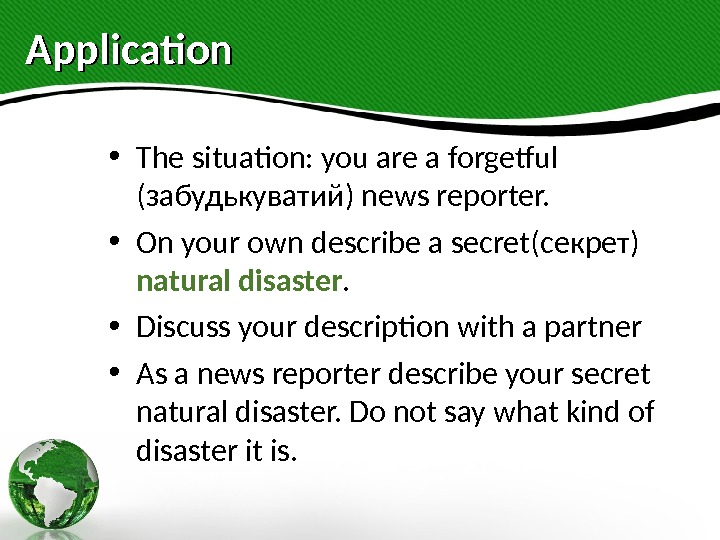 Application

• The situation: you are a forgetful (забудькуватий) news reporter.

• On your own describe a secret(секрет) natural disaster.

• Discuss your description with a partner

• As a news reporter describe your secret natural disaster. Do not say what kind of disaster it is.